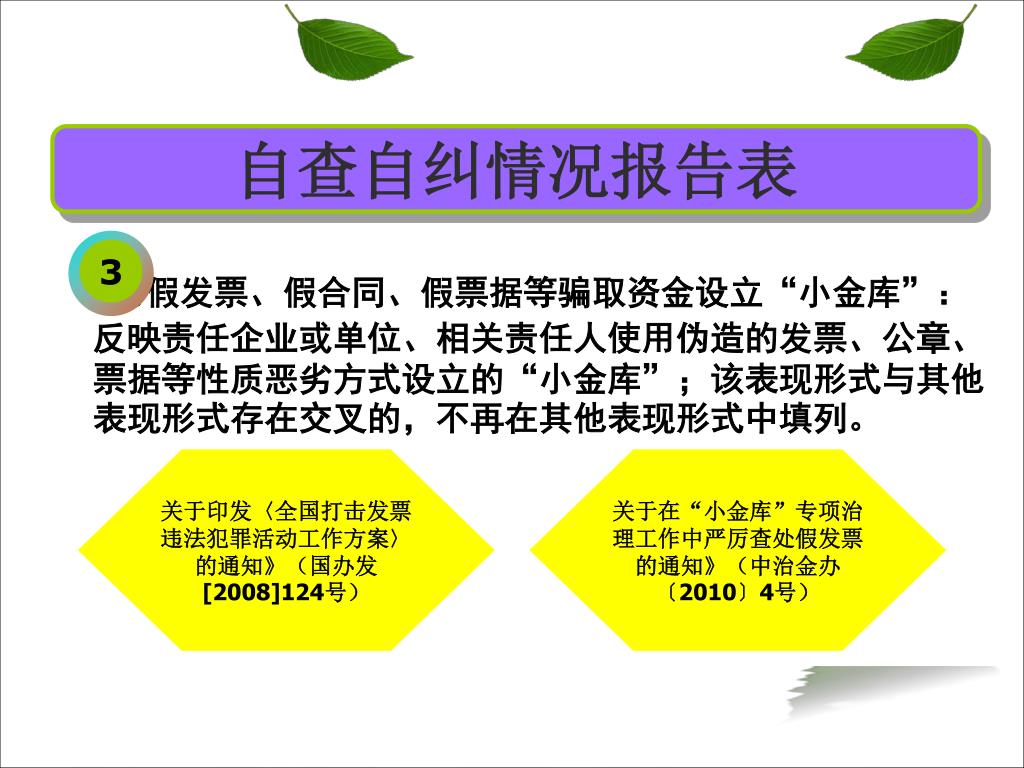 自查自纠情况报告表

3

假发票、假合同、假票据等骗取资金设立“小金库”：反映责任企业或单位、相关责任人使用伪造的发票、公章、票据等性质恶劣方式设立的“小金库”；该表现形式与其他表现形式存在交叉的，不再在其他表现形式中填列。

关于印发〈全国打击发票违法犯罪活动工作方案〉的通知》（国办发[2008]124号）

关于在“小金库”专项治理工作中严厉查处假发票的通知》（中治金办〔2010〕4号）